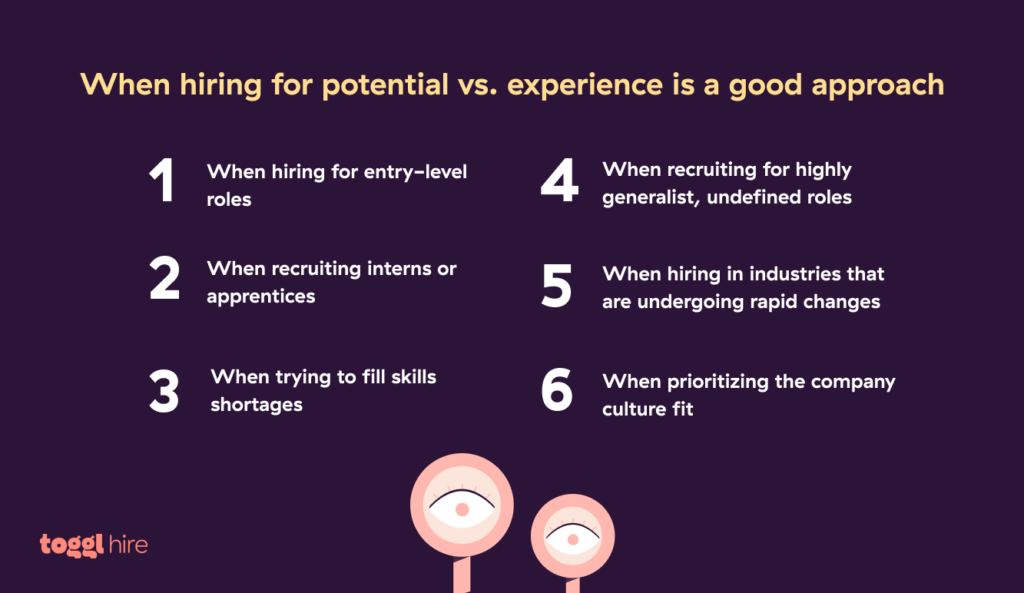 When hiring for potential vs. experience is a good approach

1 When hiring for entry-level roles

2 When recruiting interns or apprentices

3 When trying to fill skills shortages

4 When recruiting for highly generalist, undefined roles

5 When hiring in industries that are undergoing rapid changes

6 When prioritizing the company culture fit

toggl hire